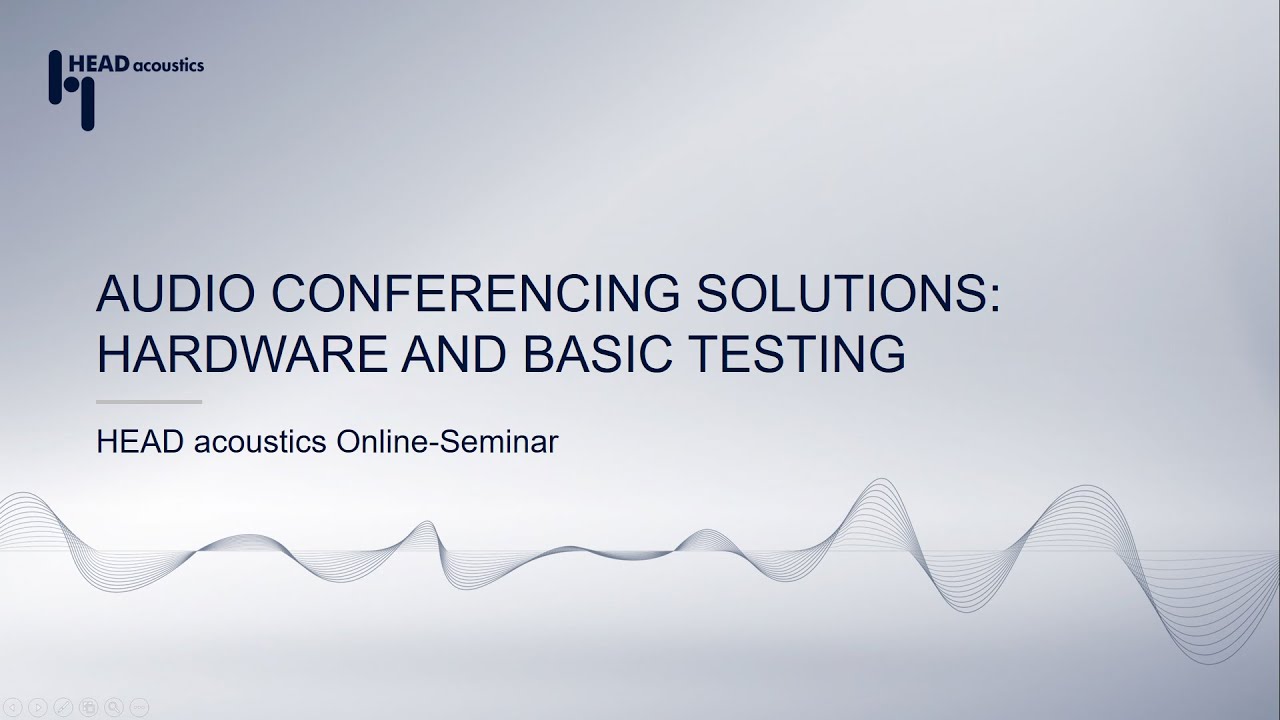 HEAD acoustics

AUDIO CONFERENCING SOLUTIONS: HARDWARE AND BASIC TESTING

HEAD acoustics Online-Seminar